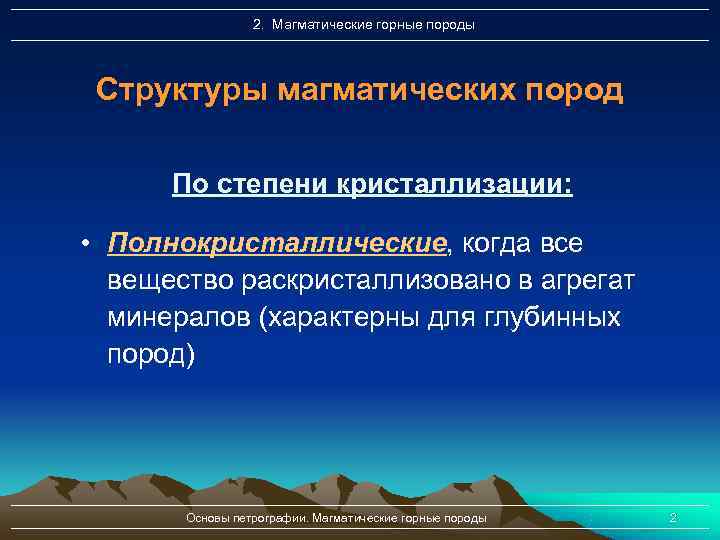 2. Магматические горные породы

Структуры магматических пород

По степени кристаллизации:

• Полнокристаллические, когда все вещество раскристаллизовано в агрегат минералов (характерны для глубинных пород)

Основы петрографии. Магматические горные породы

2